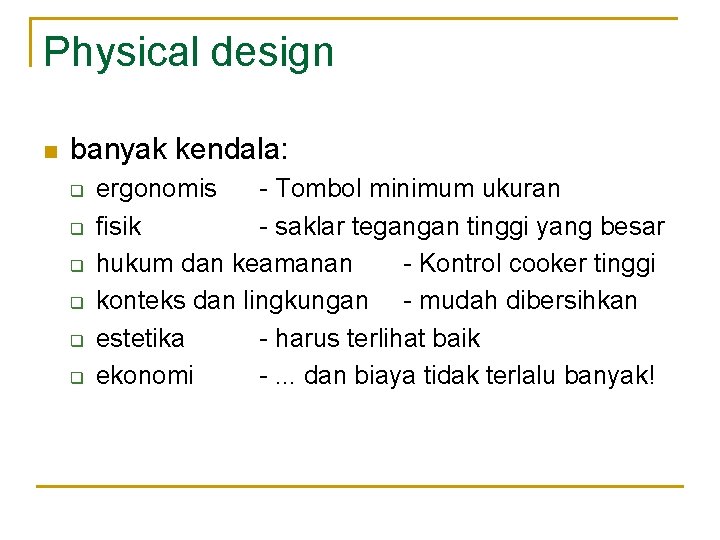 Physical design

banyak kendala:

ergonomis - Tombol minimum ukuran

fisik - saklar tegangan tinggi yang besar

hukum dan keamanan - Kontrol cooker tinggi

konteks dan lingkungan - mudah dibersihkan

estetika - harus terlihat baik

ekonomi - ... dan biaya tidak terlalu banyak!